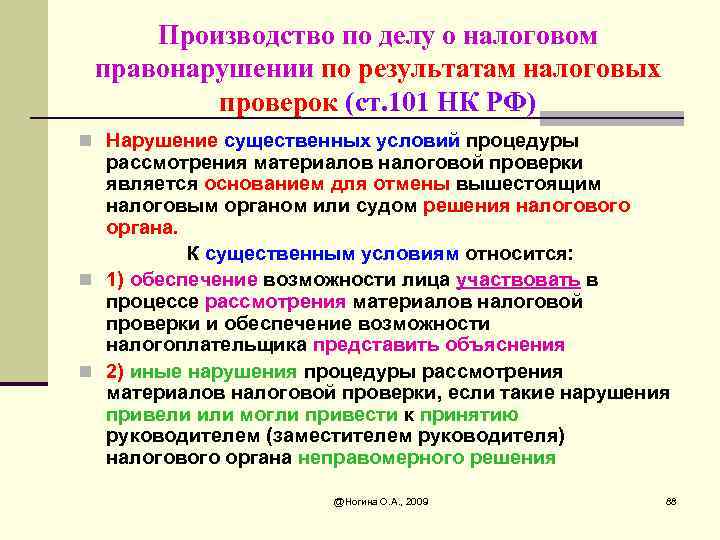 Производство по делу о налоговом правонарушении по результатам налоговых проверок (ст.101 НК РФ)

Нарушение существенных условий процедуры рассмотрения материалов налоговой проверки является основанием для отмены вышестоящим налоговым органом или судом решения налогового органа.

К существенным условиям относится:

1) обеспечение возможности лица участвовать в процессе рассмотрения материалов налоговой проверки и обеспечение возможности налогоплательщика представить объяснения

2) иные нарушения процедуры рассмотрения материалов налоговой проверки, если такие нарушения привели или могли привести к принятию руководителем (заместителем руководителя) налогового органа неправомерного решения

@Ногина О.А., 2009

88